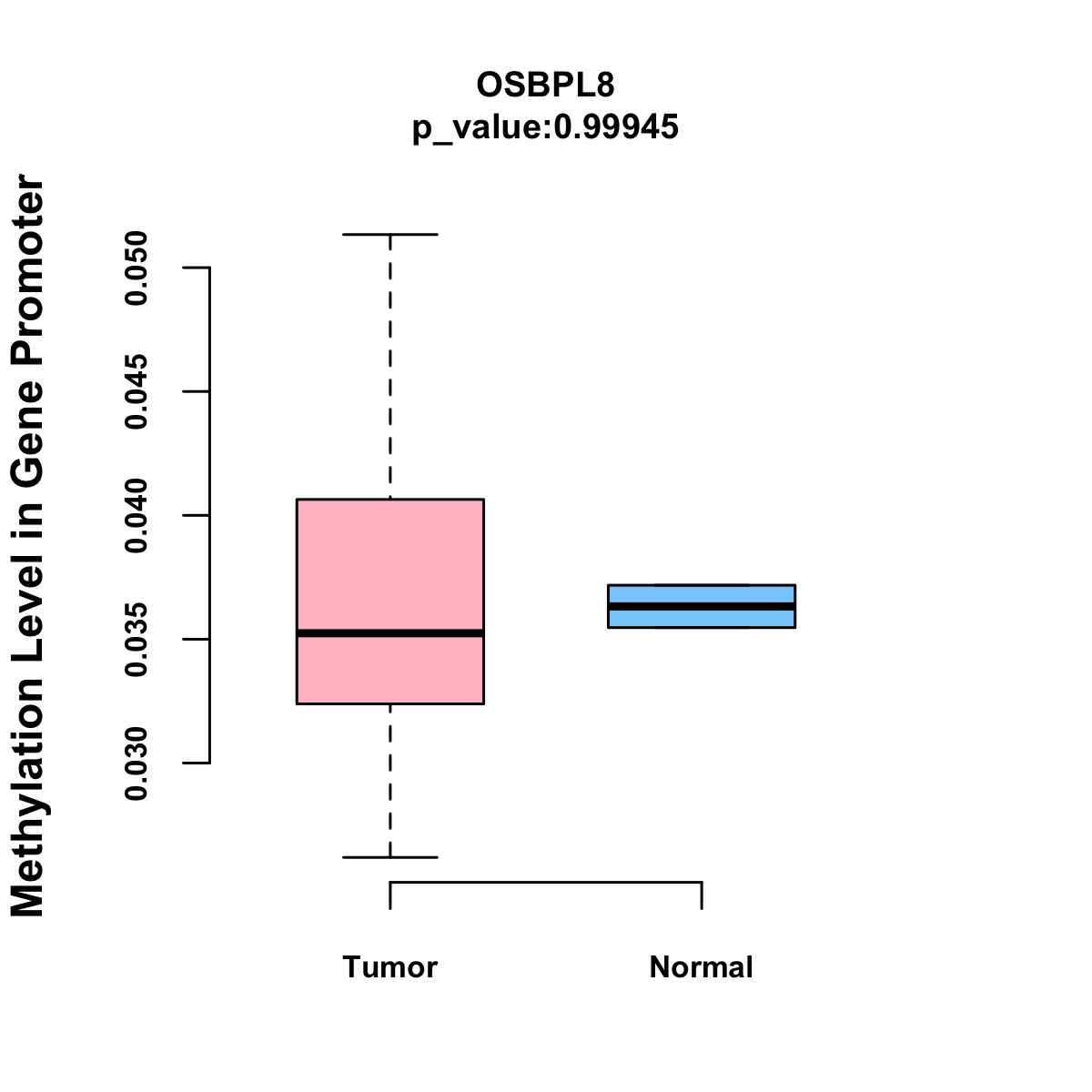 OSBPL8
p_value:0.99945

Methylation Level in Gene Promoter

0.050
0.045
0.040
0.035
0.030

Tumor
Normal